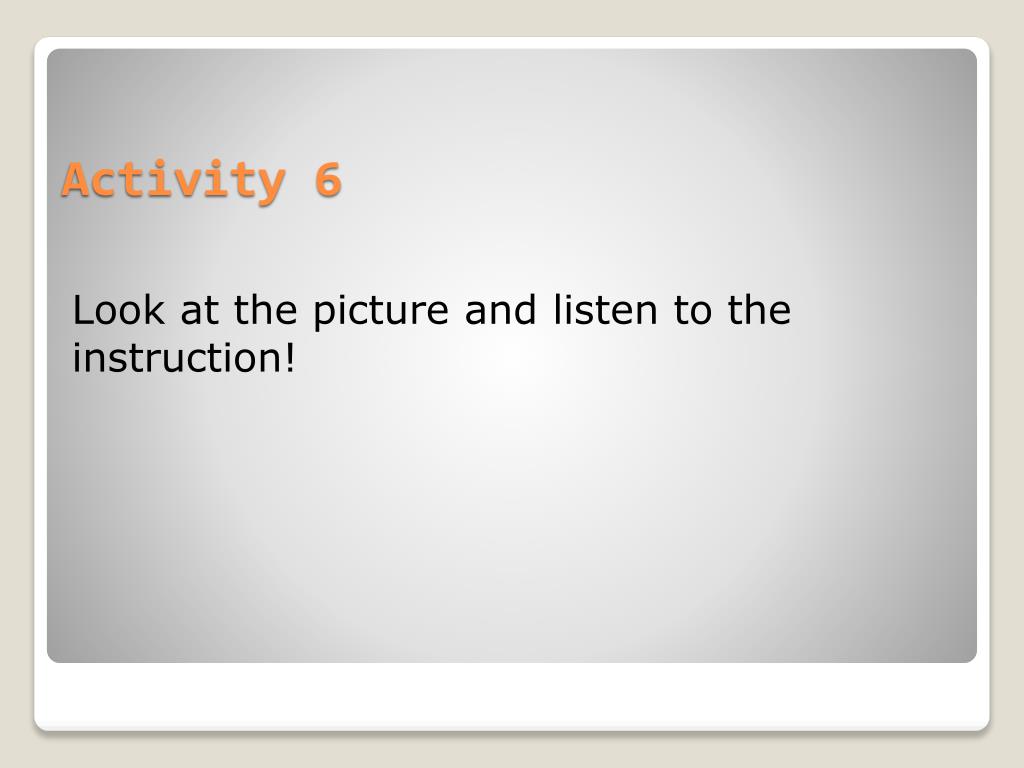 Activity 6

Look at the picture and listen to the instruction!